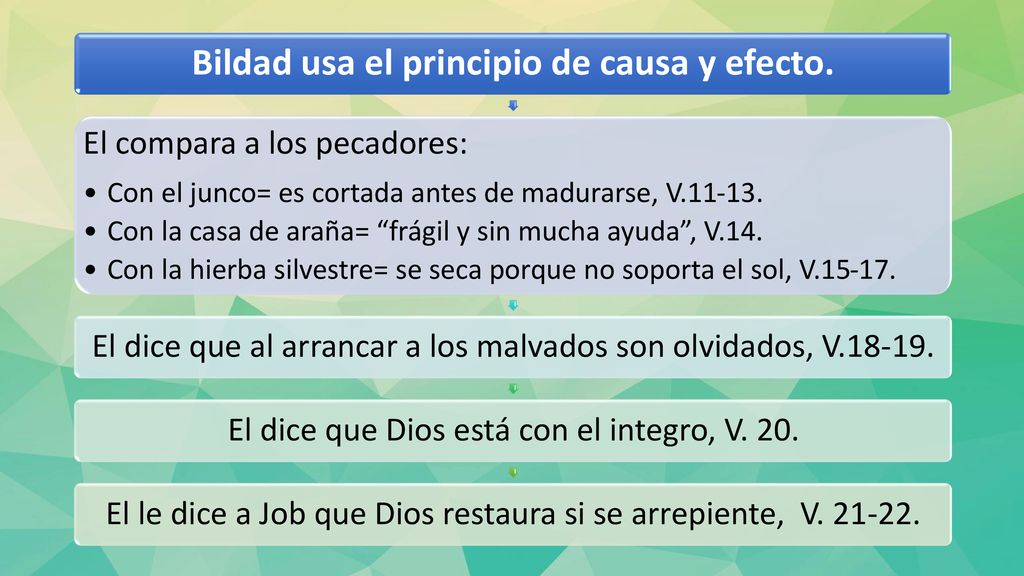 Bildad usa el principio de causa y efecto.

El compara a los pecadores:

• Con el junco= es cortada antes de madurarse, V.11-13.
• Con la casa de araña= “frágil y sin mucha ayuda”, V.14.
• Con la hierba silvestre= se seca porque no soporta el sol, V.15-17.

El dice que al arrancar a los malvados son olvidados, V.18-19.

El dice que Dios está con el integro, V. 20.

El le dice a Job que Dios restaura si se arrepiente, V. 21-22.